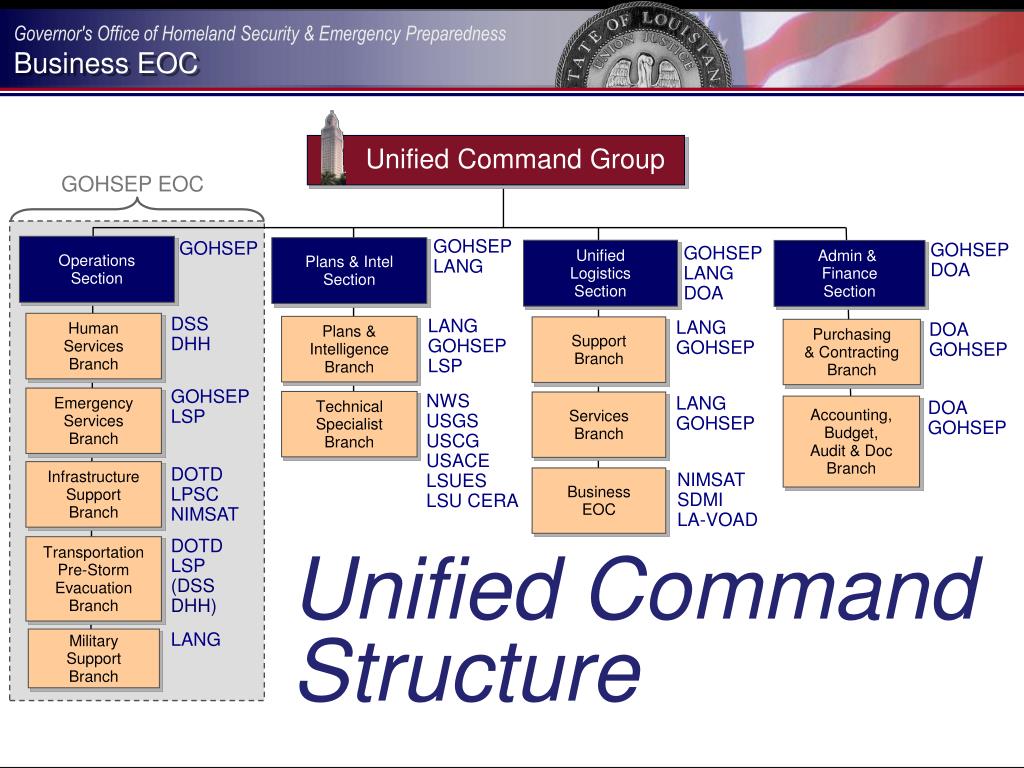 Governor's Office of Homeland Security & Emergency Preparedness
Business EOC

TATE OF LOUISIAN
UNION JUSTICE

Unified Command Group

GOHSEP EOC

Operations Section
GOHSEP

Human Services Branch
DSS
DHH

Emergency Services Branch
GOHSEP
LSP

Infrastructure Support Branch
DOTD
LPSC
NIMSAT

Transportation Pre-Storm Evacuation Branch
DOTD
LSP
(DSS
DHH)

Military Support Branch
LANG

Plans & Intel Section
GOHSEP
LANG

Plans & Intelligence Branch
LANG
GOHSEP
LSP

Technical Specialist Branch
NWS
USGS
USCG
USACE
LSUES
LSU CERA

Unified Logistics Section
GOHSEP
LANG
DOA

Support Branch
LANG
GOHSEP

Services Branch
LANG
GOHSEP

Business EOC
NIMSAT
SDMI
LA-VOAD

Admin & Finance Section
GOHSEP
DOA

Purchasing & Contracting Branch
DOA
GOHSEP

Accounting, Budget, Audit & Doc Branch
DOA
GOHSEP

Unified Command Structure